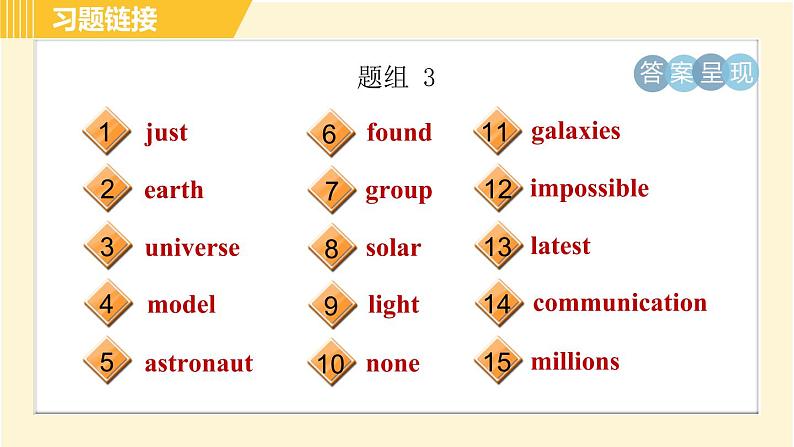 习题链接

题组 3

答案呈现

1 just
2 earth
3 universe
4 model
5 astronaut

6 found
7 group
8 solar
9 light
10 none

11 galaxies
12 impossible
13 latest
14 communication
15 millions